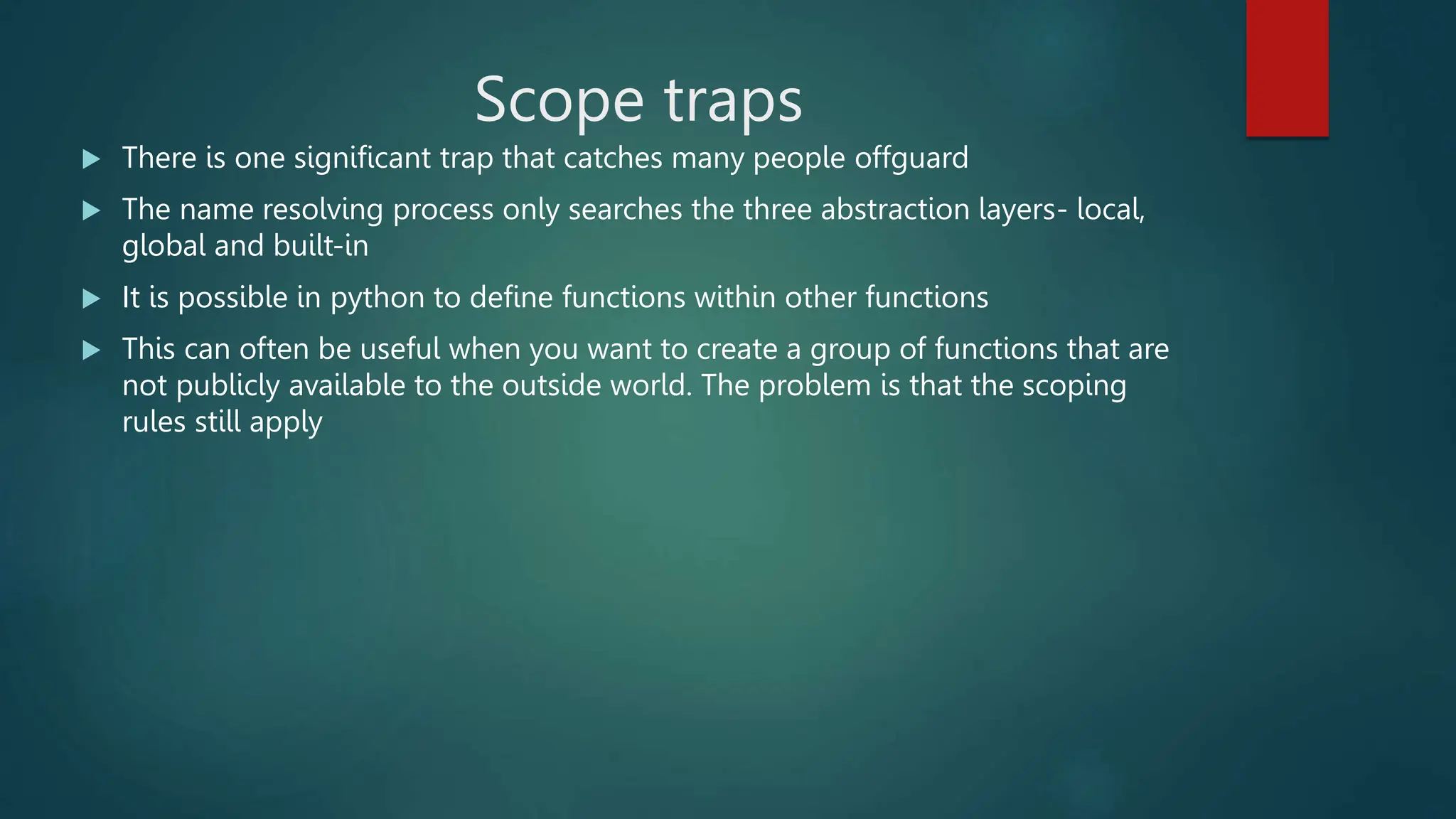 Scope traps

▶ There is one significant trap that catches many people offguard

▶ The name resolving process only searches the three abstraction layers- local, global and built-in

▶ It is possible in python to define functions within other functions

▶ This can often be useful when you want to create a group of functions that are not publicly available to the outside world. The problem is that the scoping rules still apply